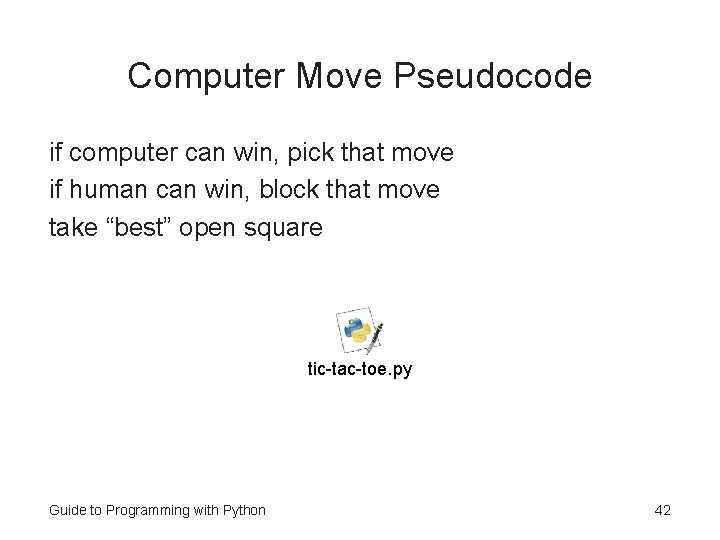 Computer Move Pseudocode

if computer can win, pick that move
if human can win, block that move
take “best” open square

tic-tac-toe.py

Guide to Programming with Python

42